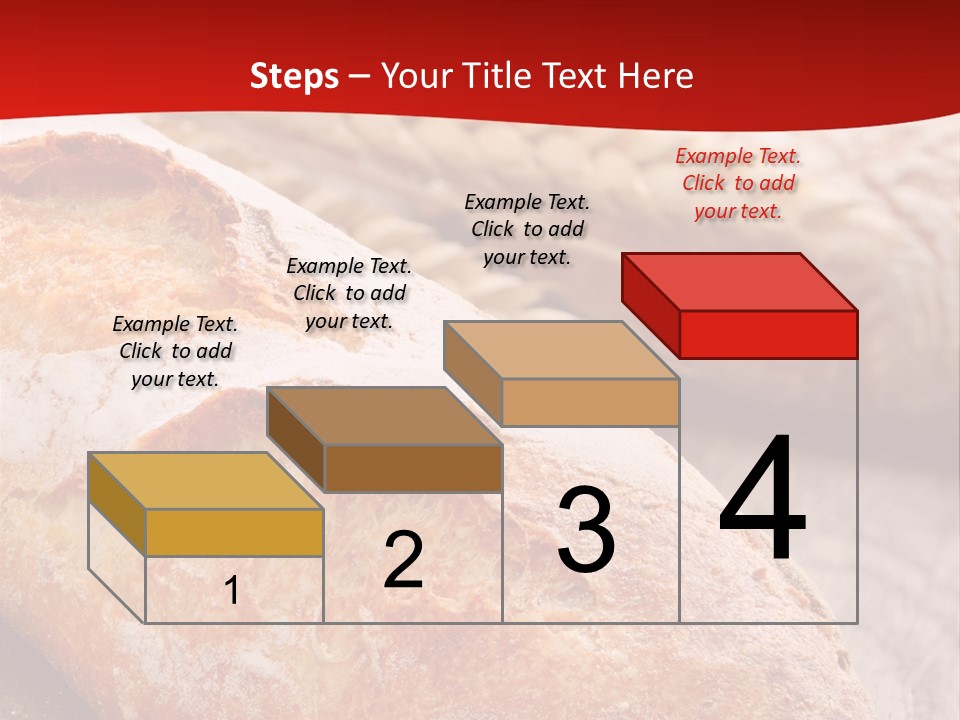 Steps – Your Title Text Here

Example Text. Click to add your text.

Example Text. Click to add your text.

Example Text. Click to add your text.

Example Text. Click to add your text.

1

2

3

4